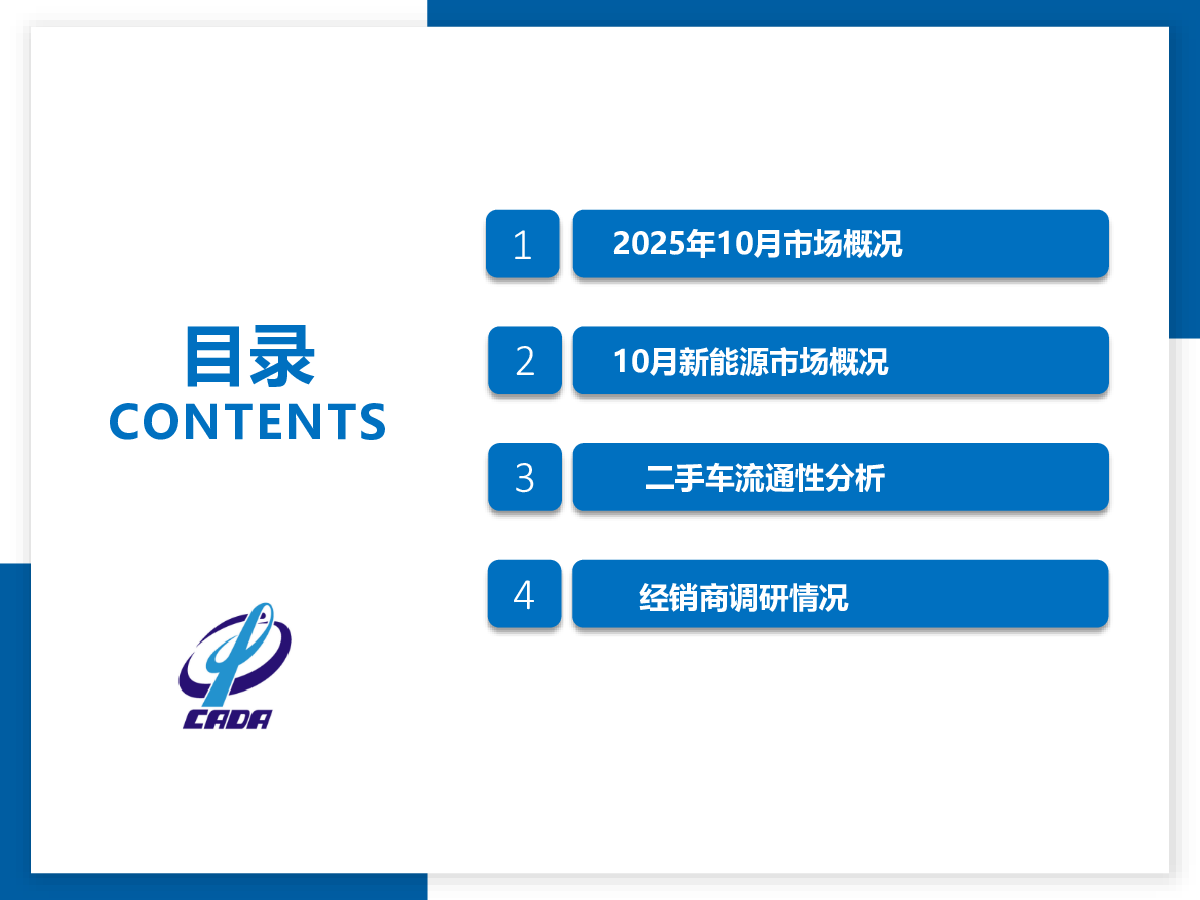 目录
CONTENTS

CADA

1 2025年10月市场概况

2 10月新能源市场概况

3 二手车流通性分析

4 经销商调研情况